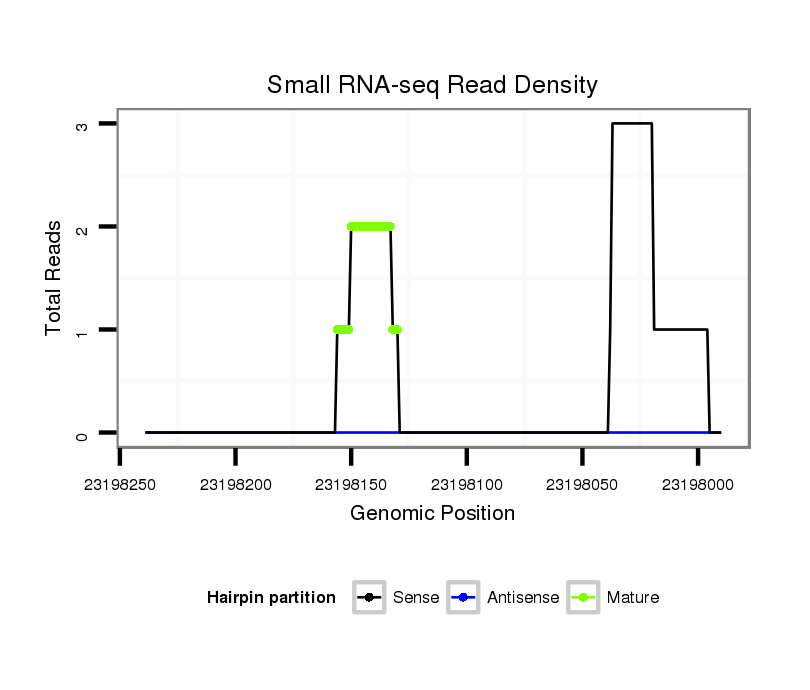 Small RNA-seq Read Density

Total Reads

3
2
1
0

23198250
23198200
23198150
23198100
23198050
23198000

Genomic Position

Hairpin partition
Sense
Antisense
Mature